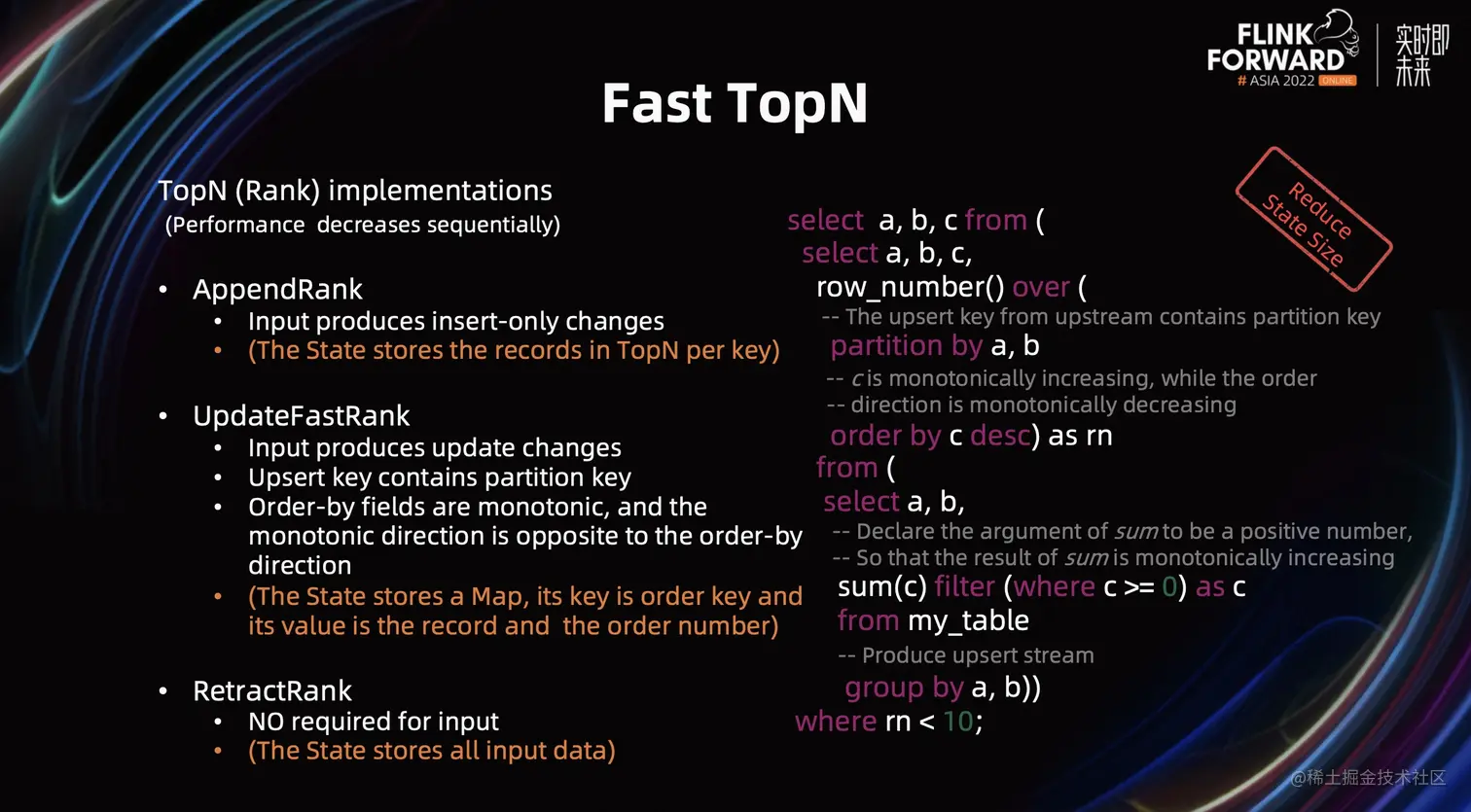 FLINK FORWARD # ASIA 2022 ONLINE

实时即未来

Fast TopN

TopN (Rank) implementations
(Performance decreases sequentially)

• AppendRank
  • Input produces insert-only changes
  • (The State stores the records in TopN per key)

• UpdateFastRank
  • Input produces update changes
  • Upsert key contains partition key
  • Order-by fields are monotonic, and the monotonic direction is opposite to the order-by direction
  • (The State stores a Map, its key is order key and its value is the record and the order number)

• RetractRank
  • NO required for input
  • (The State stores all input data)

Reduce State Size

select a, b, c from (
 select a, b, c,
  row_number() over (
  -- The upsert key from upstream contains partition key
   partition by a, b
   -- c is monotonically increasing, while the order
   -- direction is monotonically decreasing
   order by c desc) as rn
  from (
   select a, b,
   -- Declare the argument of sum to be a positive number,
   -- So that the result of sum is monotonically increasing
    sum(c) filter (where c >= 0) as c
    from my_table
    -- Produce upsert stream
    group by a, b))
where rn < 10;

@稀土掘金技术社区